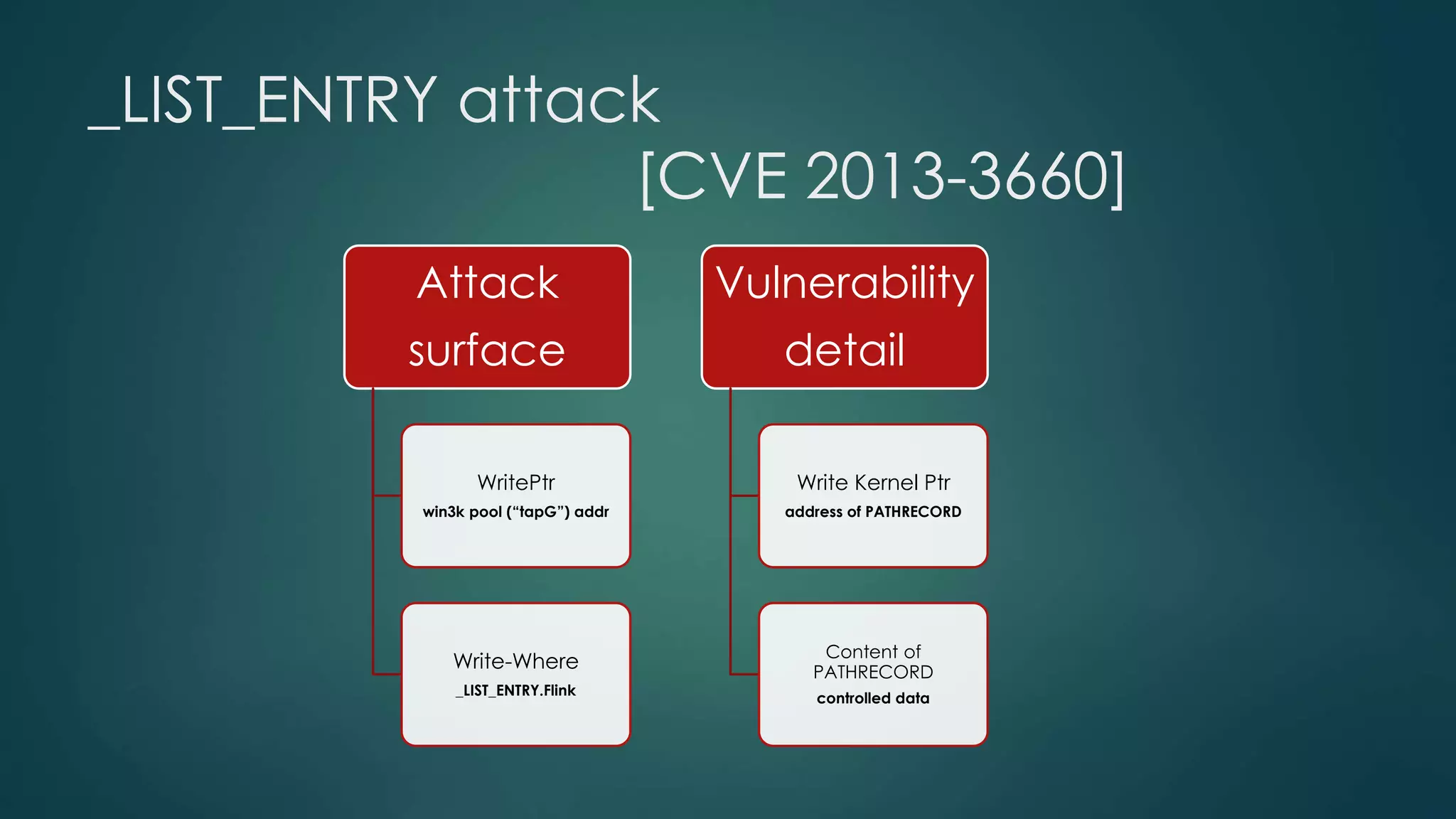 _LIST_ENTRY attack

[CVE 2013-3660]

Attack surface

WritePtr
win3k pool (“tapG”) addr

Write-Where
_LIST_ENTRY.Flink

Vulnerability detail

Write Kernel Ptr
address of PATHRECORD

Content of PATHRECORD
controlled data